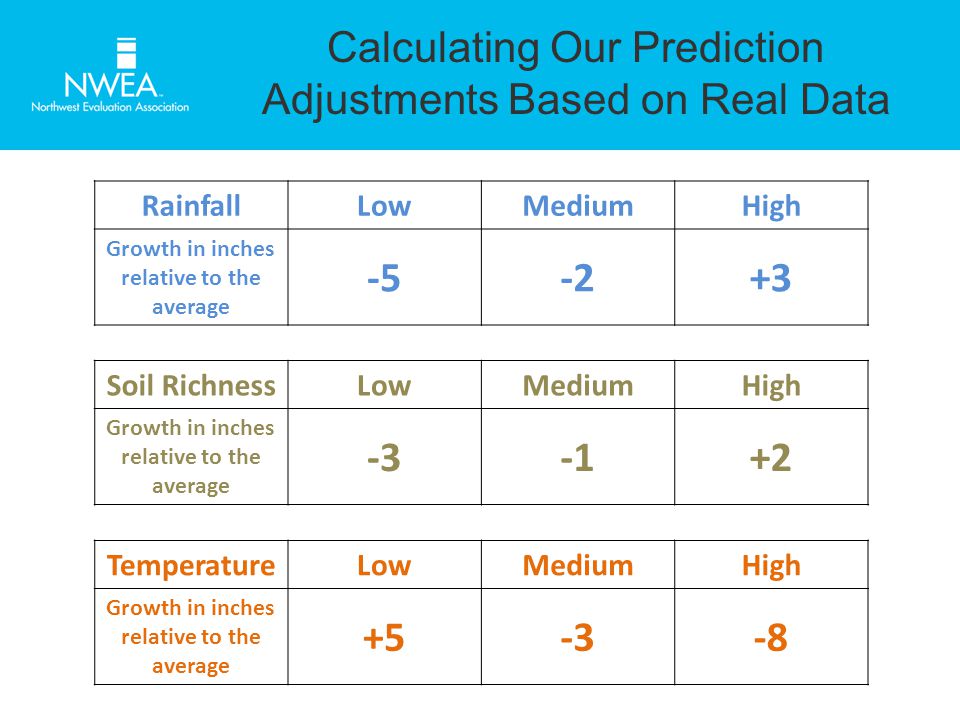 NWEA
Northwest Evaluation Association

Calculating Our Prediction Adjustments Based on Real Data

| Rainfall | Low | Medium | High |
|---|---|---|---|
| Growth in inches relative to the average | -5 | -2 | +3 |

| Soil Richness | Low | Medium | High |
|---|---|---|---|
| Growth in inches relative to the average | -3 | -1 | +2 |

| Temperature | Low | Medium | High |
|---|---|---|---|
| Growth in inches relative to the average | +5 | -3 | -8 |